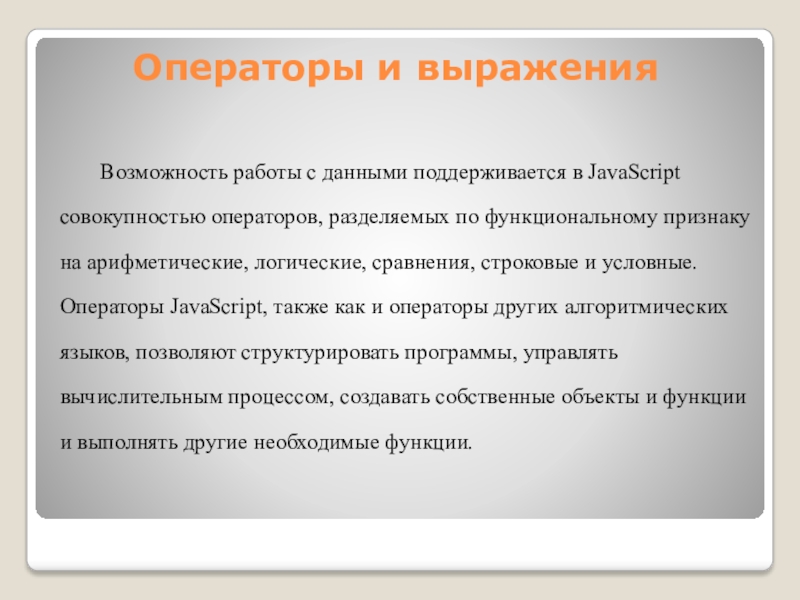 Операторы и выражения

Возможность работы с данными поддерживается в JavaScript совокупностью операторов, разделяемых по функциональному признаку на арифметические, логические, сравнения, строковые и условные. Операторы JavaScript, также как и операторы других алгоритмических языков, позволяют структурировать программы, управлять вычислительным процессом, создавать собственные объекты и функции и выполнять другие необходимые функции.